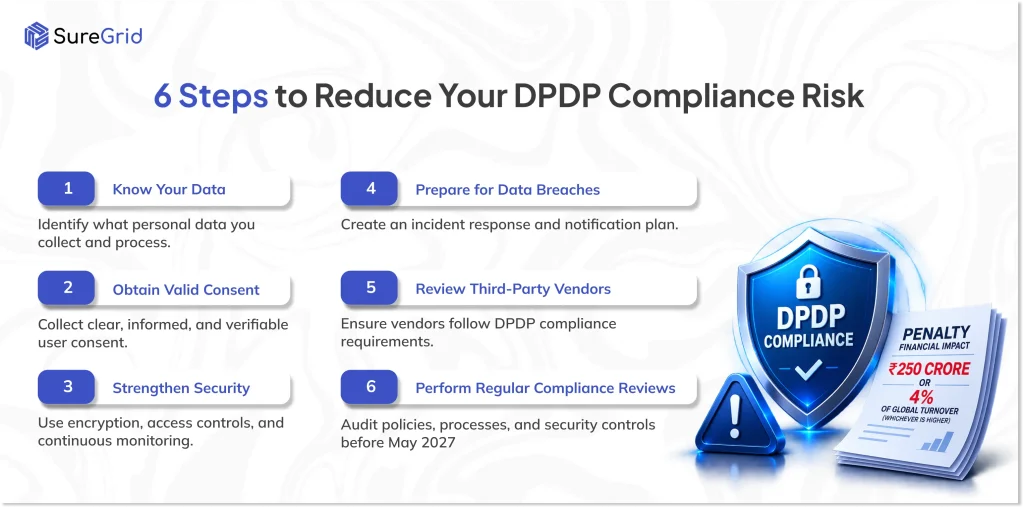 SureGrid

6 Steps to Reduce Your DPDP Compliance Risk

1 Know Your Data

Identify what personal data you collect and process.

2 Obtain Valid Consent

Collect clear, informed, and verifiable user consent.

3 Strengthen Security

Use encryption, access controls, and continuous monitoring.

4 Prepare for Data Breaches

Create an incident response and notification plan.

5 Review Third-Party Vendors

Ensure vendors follow DPDP compliance requirements.

6 Perform Regular Compliance Reviews

Audit policies, processes, and security controls before May 2027

DPDP COMPLIANCE

PENALTY
FINANCIAL IMPACT
₹250 CRORE
OR
4%
OF GLOBAL TURNOVER
(WHICHEVER IS HIGHER)